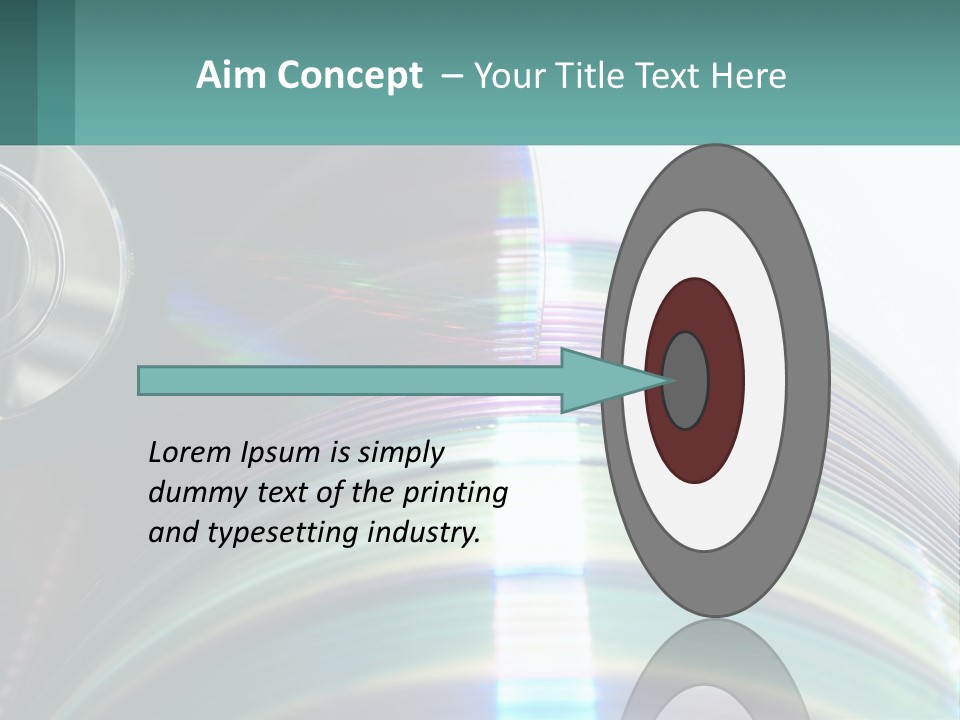 Aim Concept – Your Title Text Here

Lorem Ipsum is simply dummy text of the printing and typesetting industry.